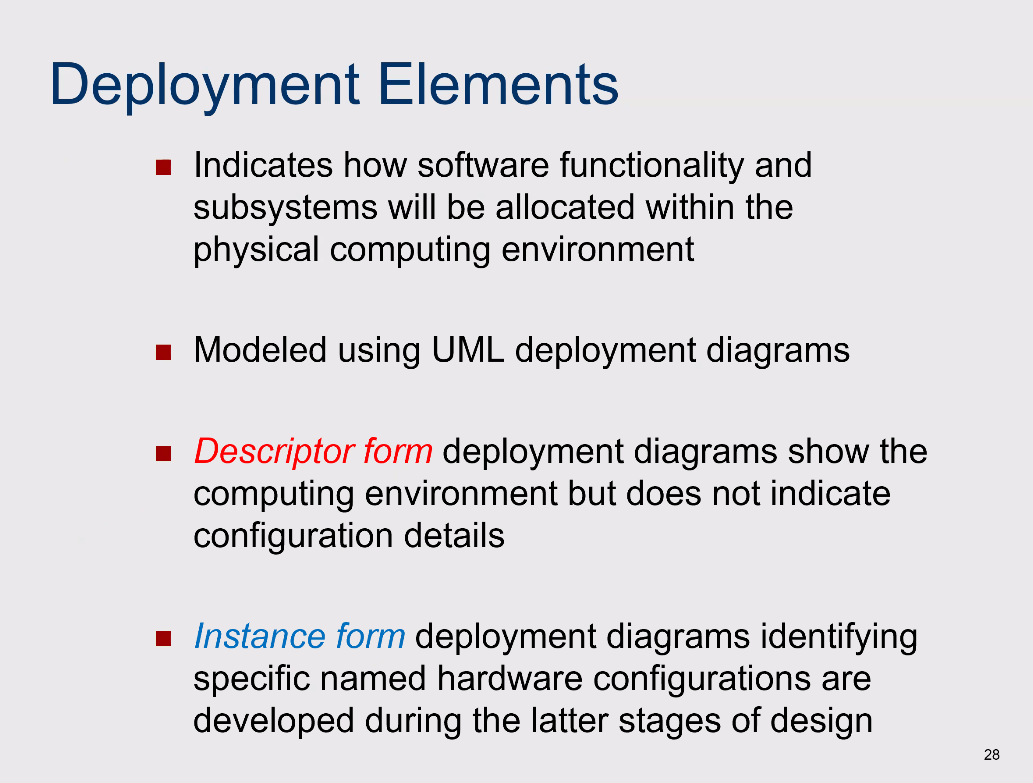 Deployment Elements

- Indicates how software functionality and subsystems will be allocated within the physical computing environment

- Modeled using UML deployment diagrams

- Descriptor form deployment diagrams show the computing environment but does not indicate configuration details

- Instance form deployment diagrams identifying specific named hardware configurations are developed during the latter stages of design

28